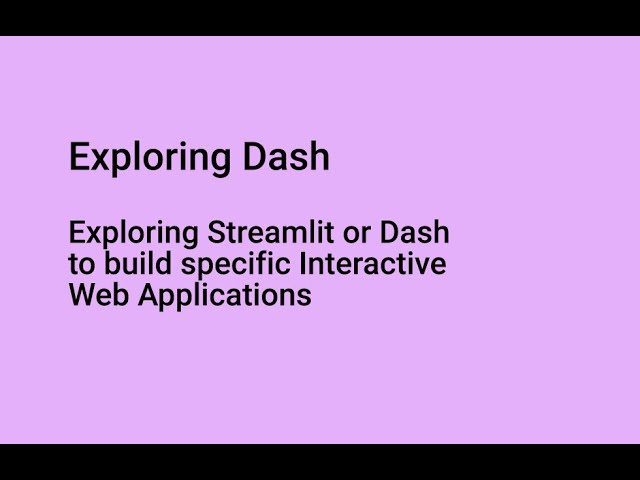 Exploring Dash

Exploring Streamlit or Dash to build specific Interactive Web Applications